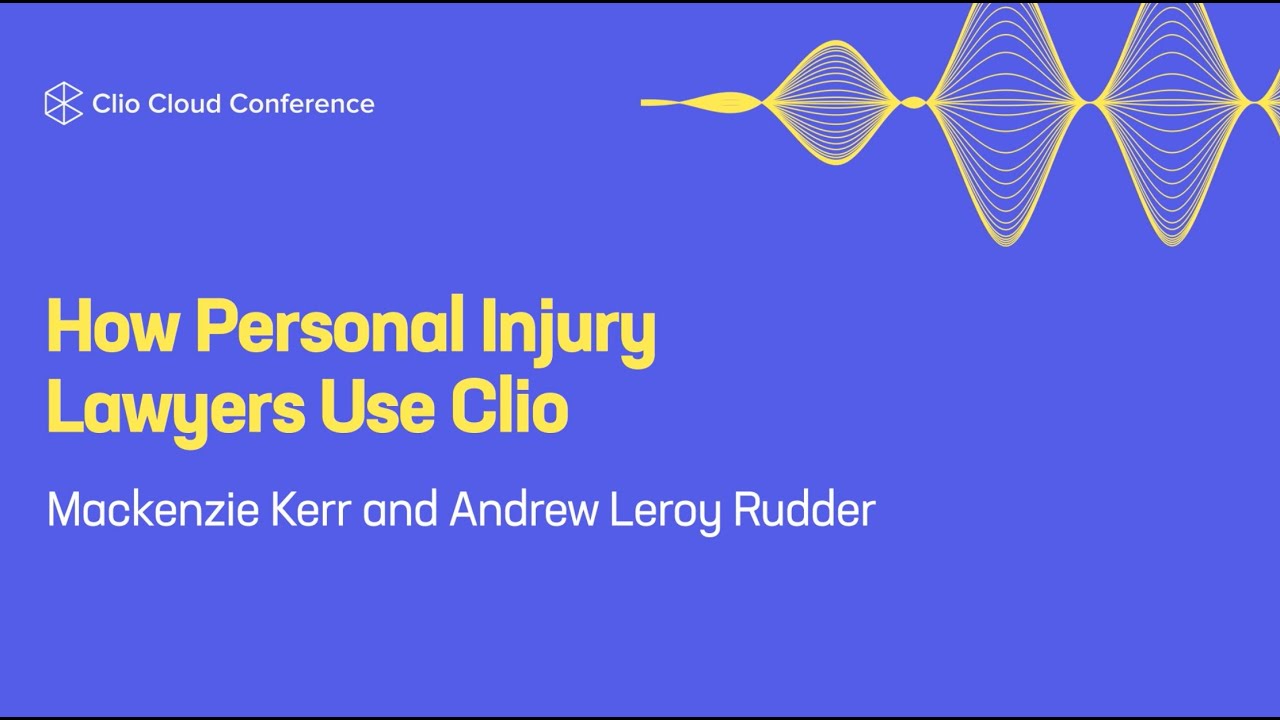 Clio Cloud Conference

How Personal Injury Lawyers Use Clio

Mackenzie Kerr and Andrew Leroy Rudder